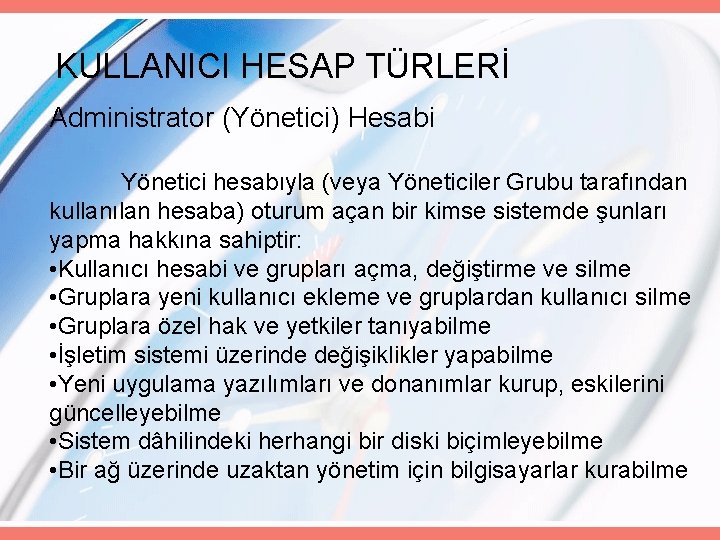 KULLANICI HESAP TÜRLERİ

Administrator (Yönetici) Hesabi

Yönetici hesabıyla (veya Yöneticiler Grubu tarafından kullanılan hesaba) oturum açan bir kimse sistemde şunları yapma hakkına sahiptir:
•Kullanıcı hesabi ve grupları açma, değiştirme ve silme
•Gruplara yeni kullanıcı ekleme ve gruplardan kullanıcı silme
•Gruplara özel hak ve yetkiler tanıyabilme
•İşletim sistemi üzerinde değişiklikler yapabilme
•Yeni uygulama yazılımları ve donanımlar kurup, eskilerini güncelleyebilme
•Sistem dâhilindeki herhangi bir diski biçimleyebilme
•Bir ağ üzerinde uzaktan yönetim için bilgisayarlar kurabilme